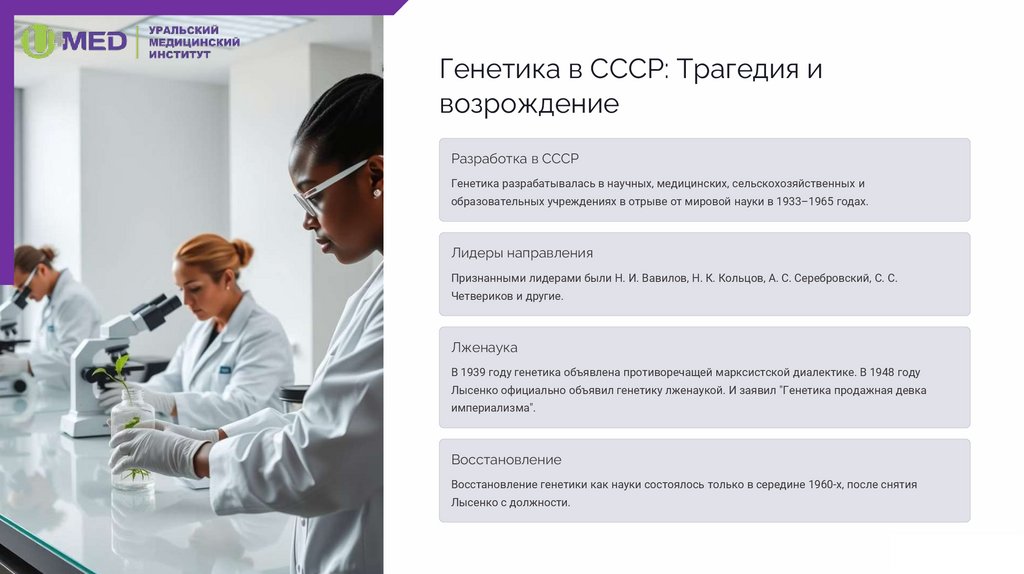 U-MED УРАЛЬСКИЙ МЕДИЦИНСКИЙ ИНСТИТУТ

Генетика в СССР: Трагедия и возрождение

Разработка в СССР

Генетика разрабатывалась в научных, медицинских, сельскохозяйственных и образовательных учреждениях в отрыве от мировой науки в 1933–1965 годах.

Лидеры направления

Признанными лидерами были Н. И. Вавилов, Н. К. Кольцов, А. С. Серебровский, С. С. Четвериков и другие.

Лженаука

В 1939 году генетика объявлена противоречащей марксистской диалектике. В 1948 году Лысенко официально объявил генетику лженаукой. И заявил "Генетика продажная девка империализма".

Восстановление

Восстановление генетики как науки состоялось только в середине 1960-х, после снятия Лысенко с должности.